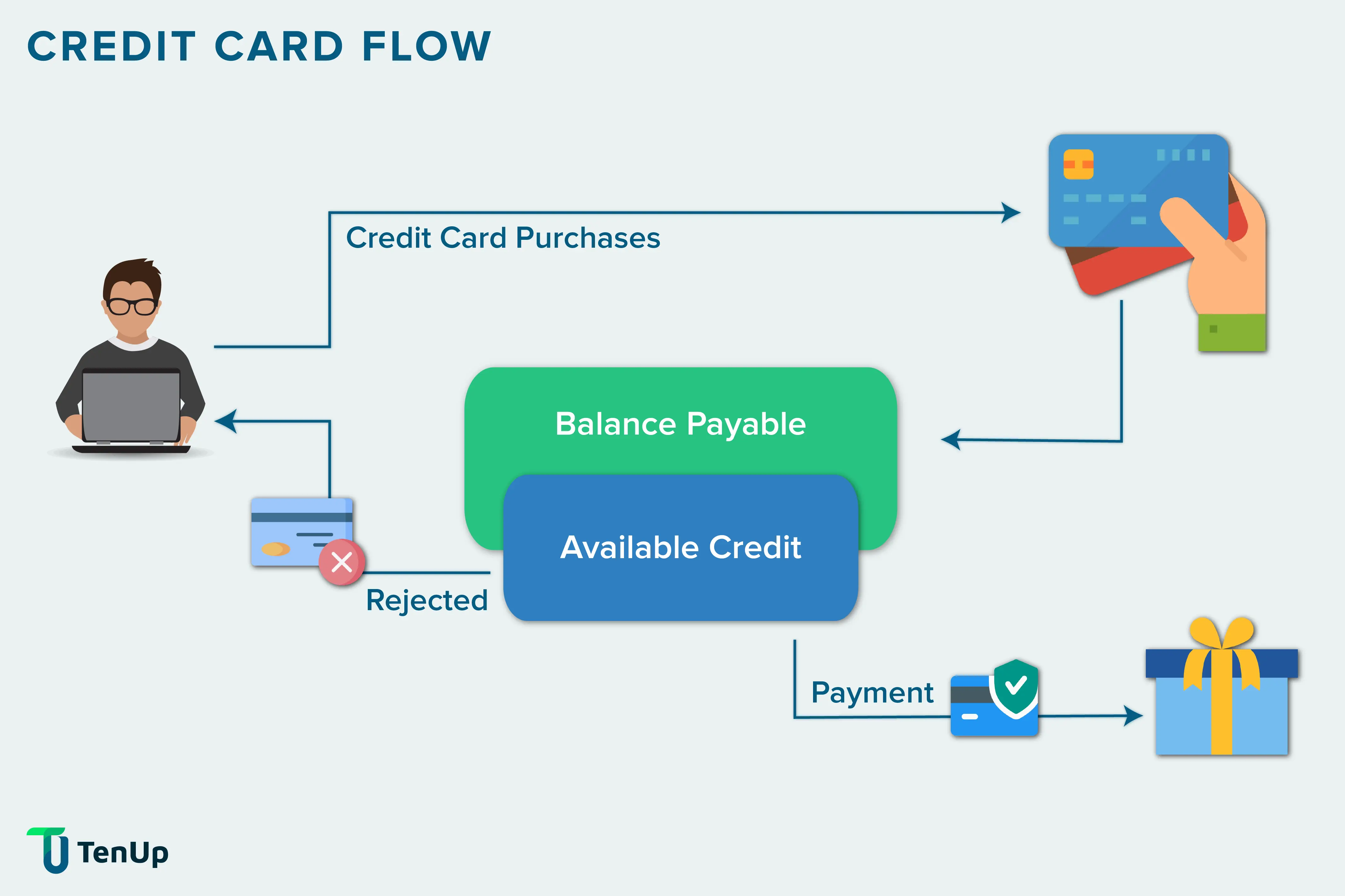 CREDIT CARD FLOW

Credit Card Purchases

Balance Payable

Available Credit

Rejected

Payment

TenUp